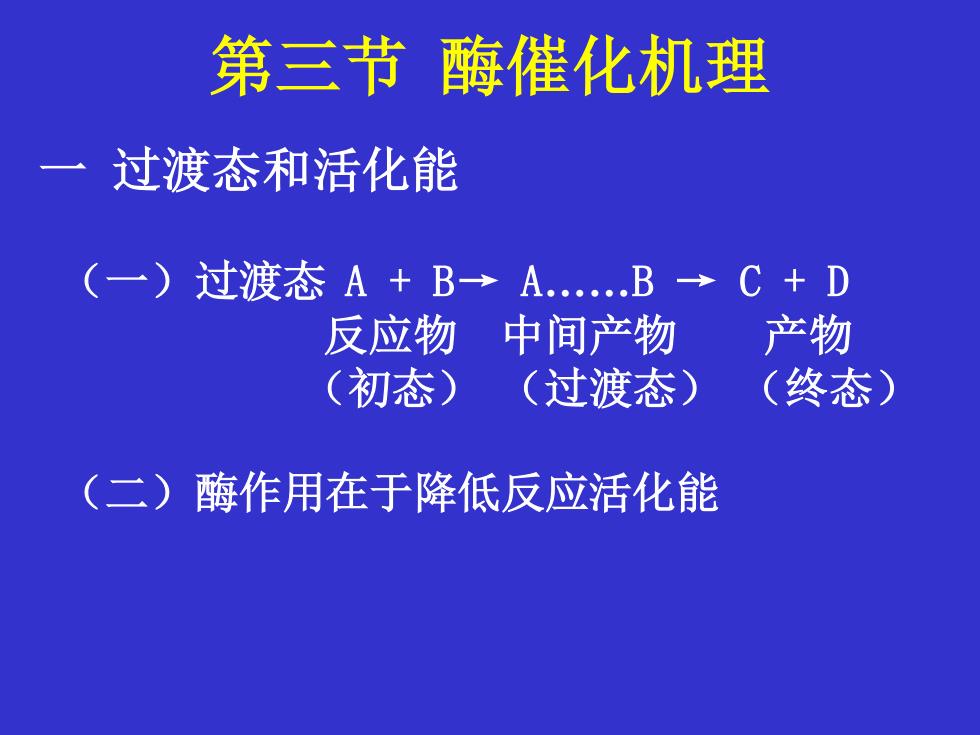 第三节 酶催化机理

一 过渡态和活化能

（一）过渡态 A + B→ A……B → C + D
反应物 中间产物 产物
（初态） （过渡态） （终态）

（二）酶作用在于降低反应活化能